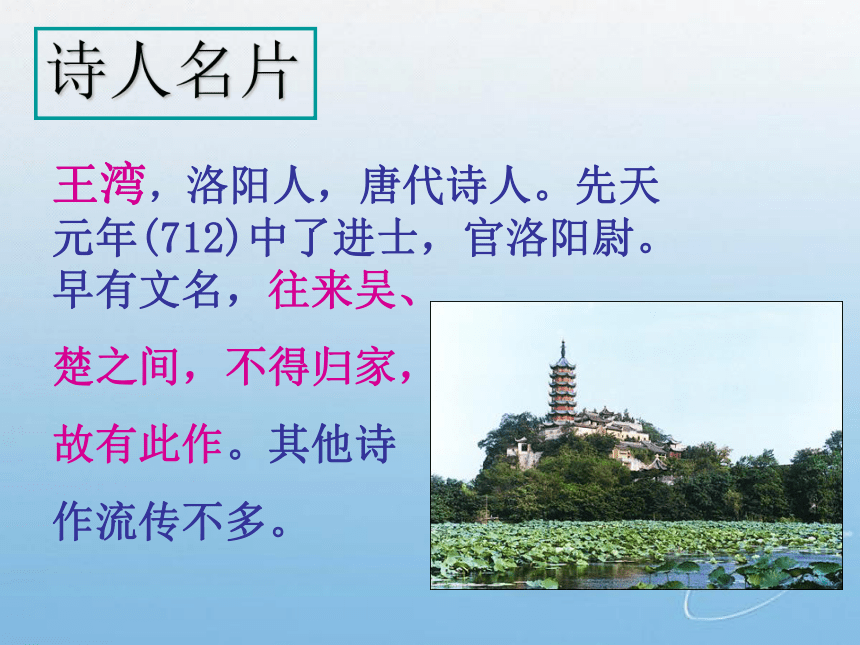 诗人名片

王湾，洛阳人，唐代诗人。先天元年(712)中了进士，官洛阳尉。早有文名，往来吴、楚之间，不得归家，故有此作。其他诗作流传不多。